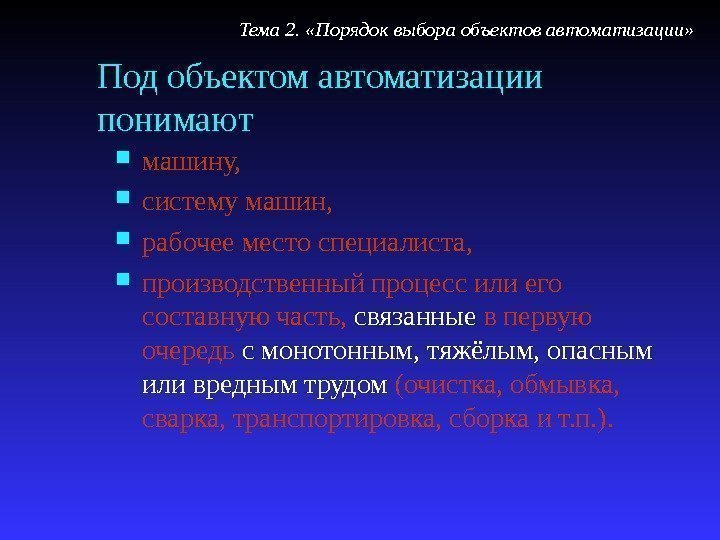 Тема 2. «Порядок выбора объектов автоматизации»

Под объектом автоматизации понимают

- машину,
- систему машин,
- рабочее место специалиста,
- производственный процесс или его составную часть, связанные в первую очередь с монотонным, тяжёлым, опасным или вредным трудом (очистка, обмывка, сварка, транспортировка, сборка и т.п.).